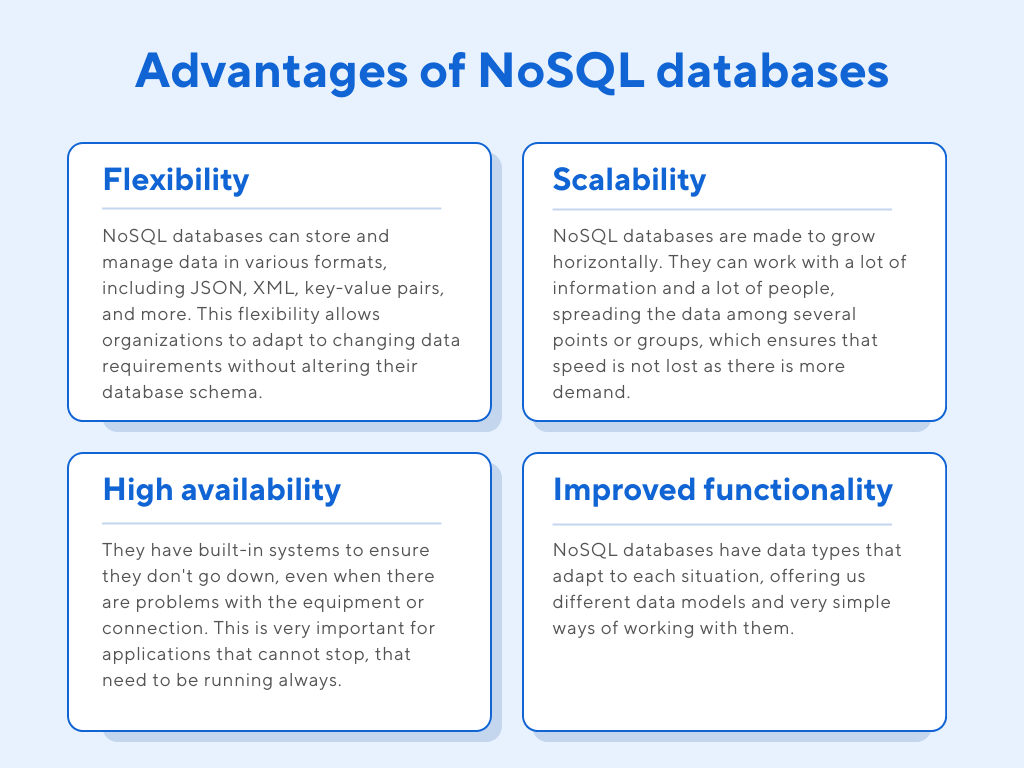 Advantages of NoSQL databases

Flexibility

NoSQL databases can store and manage data in various formats, including JSON, XML, key-value pairs, and more. This flexibility allows organizations to adapt to changing data requirements without altering their database schema.

Scalability

NoSQL databases are made to grow horizontally. They can work with a lot of information and a lot of people, spreading the data among several points or groups, which ensures that speed is not lost as there is more demand.

High availability

They have built-in systems to ensure they don't go down, even when there are problems with the equipment or connection. This is very important for applications that cannot stop, that need to be running always.

Improved functionality

NoSQL databases have data types that adapt to each situation, offering us different data models and very simple ways of working with them.